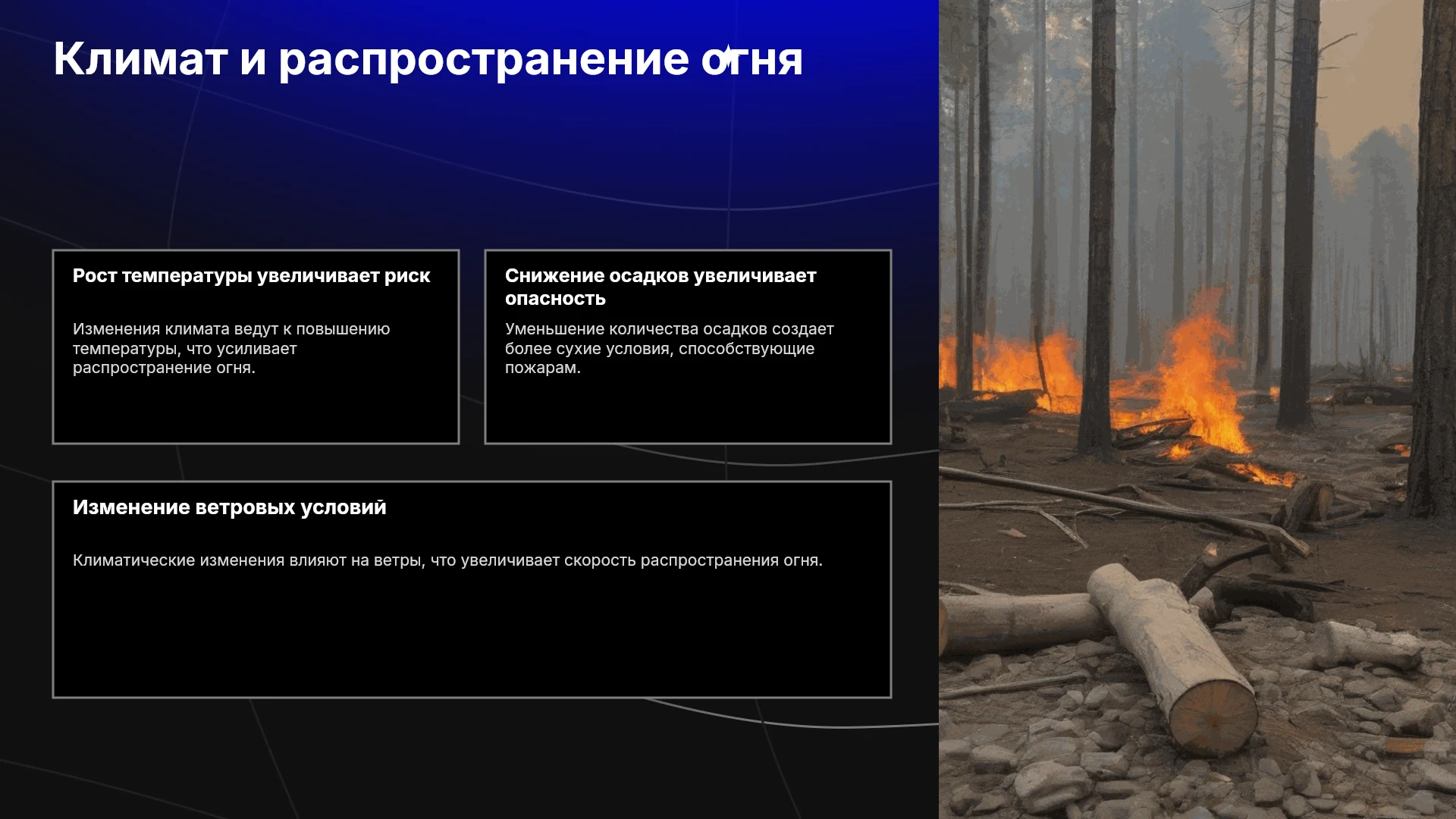 Климат и распространение огня

Рост температуры увеличивает риск

Изменения климата ведут к повышению температуры, что усиливает распространение огня.

Снижение осадков увеличивает опасность

Уменьшение количества осадков создает более сухие условия, способствующие пожарам.

Изменение ветровых условий

Климатические изменения влияют на ветры, что увеличивает скорость распространения огня.